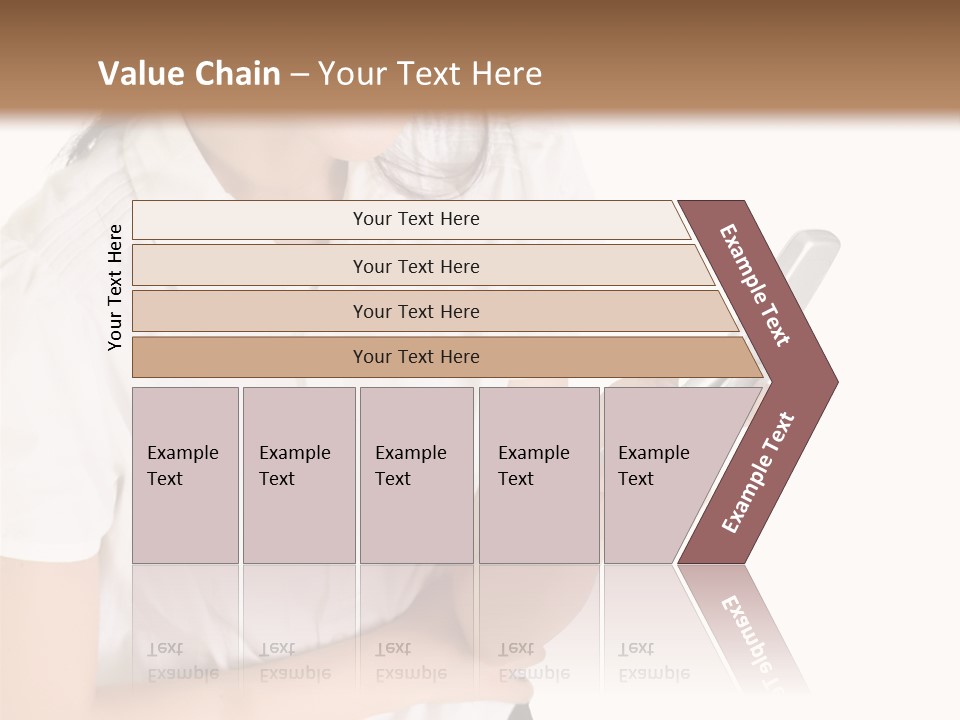 Value Chain – Your Text Here

Your Text Here

Your Text Here

Your Text Here

Your Text Here

Your Text Here

Example Text

Example Text

Example Text

Example Text

Example Text

Example Text

Example Text